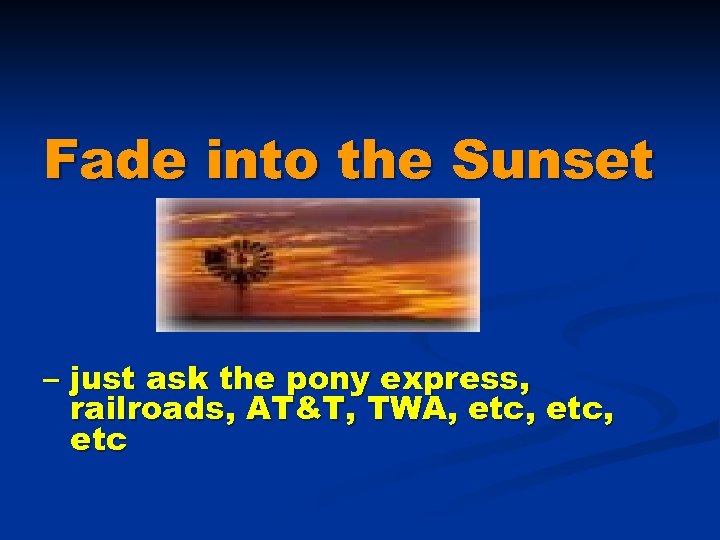 Fade into the Sunset

– just ask the pony express, railroads, AT&T, TWA, etc, etc, etc